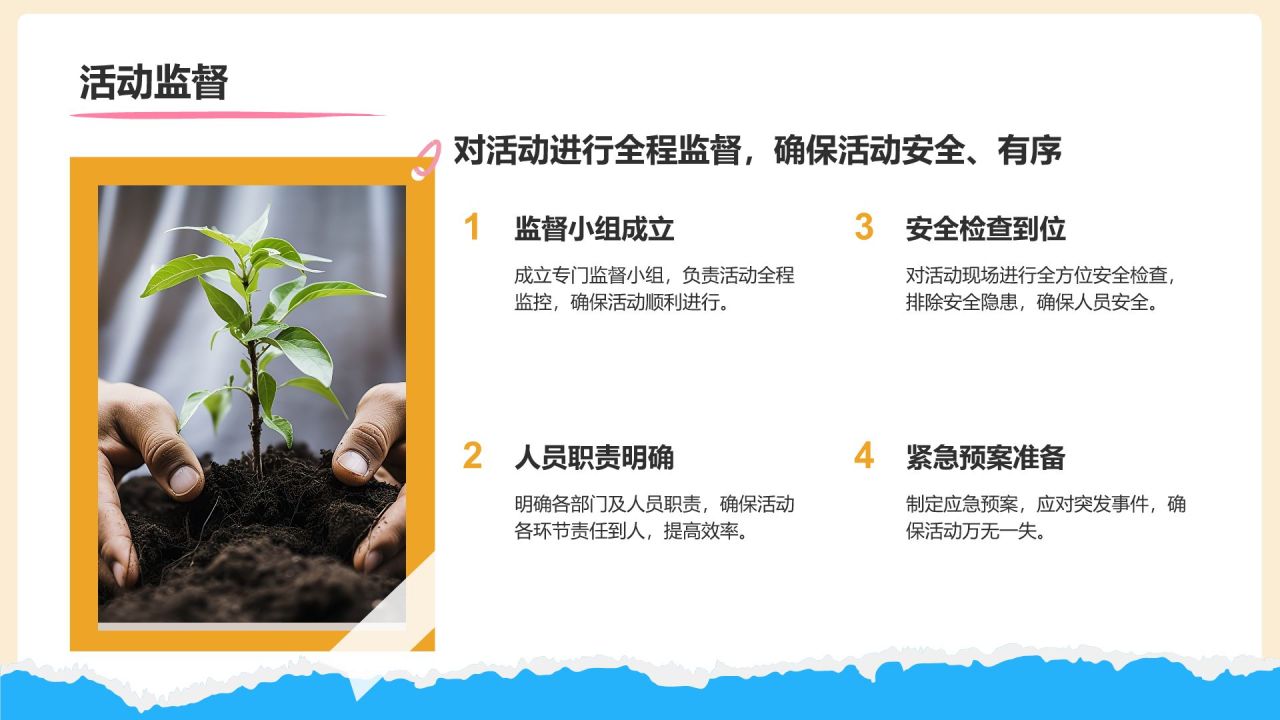 活动监督

对活动进行全程监督，确保活动安全、有序

1 监督小组成立

成立专门监督小组，负责活动全程监控，确保活动顺利进行。

2 人员职责明确

明确各部门及人员职责，确保活动各环节责任到人，提高效率。

3 安全检查到位

对活动现场进行全方位安全检查，排除安全隐患，确保人员安全。

4 紧急预案准备

制定应急预案，应对突发事件，确保活动万无一失。